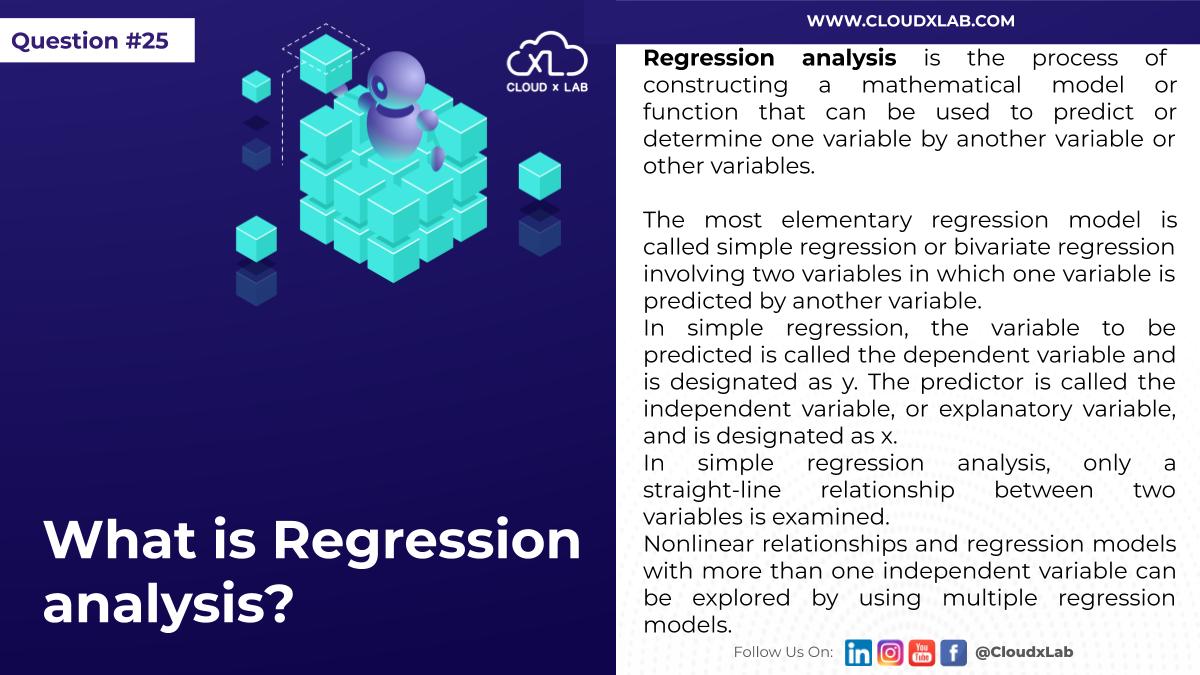 Question #25

XL
CLOUD x LAB

What is Regression analysis?

WWW.CLOUDXLAB.COM

Regression analysis is the process of constructing a mathematical model or function that can be used to predict or determine one variable by another variable or other variables.

The most elementary regression model is called simple regression or bivariate regression involving two variables in which one variable is predicted by another variable.
In simple regression, the variable to be predicted is called the dependent variable and is designated as y. The predictor is called the independent variable, or explanatory variable, and is designated as x.
In simple regression analysis, only a straight-line relationship between two variables is examined.
Nonlinear relationships and regression models with more than one independent variable can be explored by using multiple regression models.

Follow Us On: in You Tube f @CloudxLab